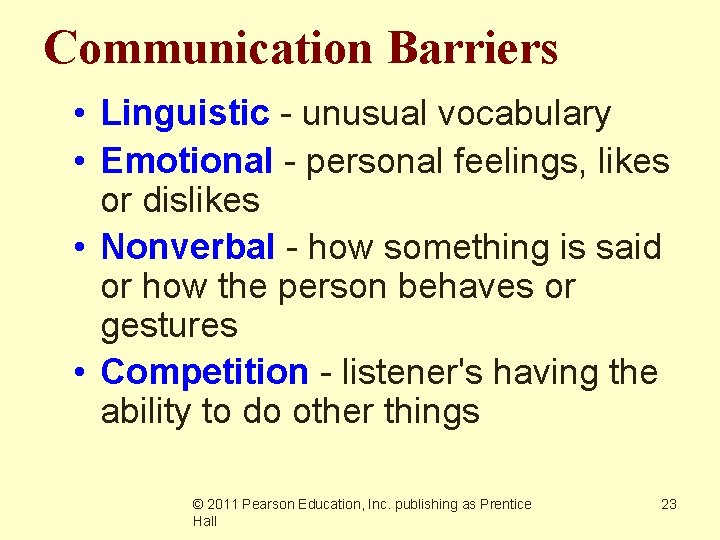 Communication Barriers

• Linguistic - unusual vocabulary

• Emotional - personal feelings, likes or dislikes

• Nonverbal - how something is said or how the person behaves or gestures

• Competition - listener's having the ability to do other things

© 2011 Pearson Education, Inc. publishing as Prentice Hall

23